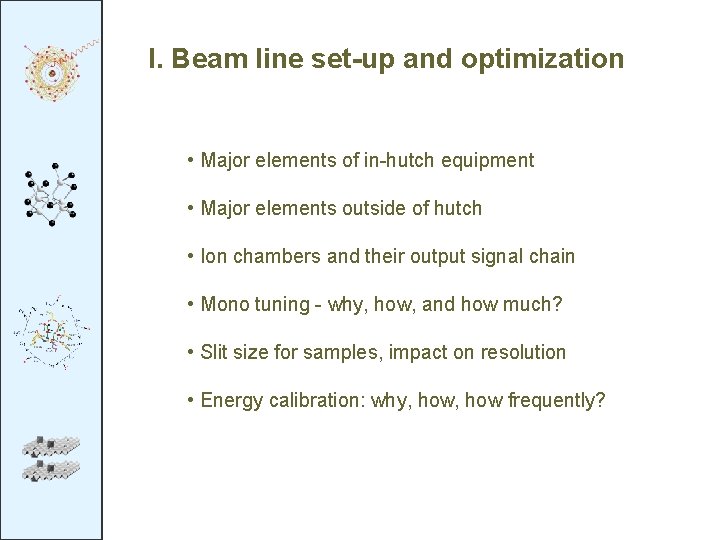 I. Beam line set-up and optimization

• Major elements of in-hutch equipment

• Major elements outside of hutch

• Ion chambers and their output signal chain

• Mono tuning - why, how, and how much?

• Slit size for samples, impact on resolution

• Energy calibration: why, how, how frequently?